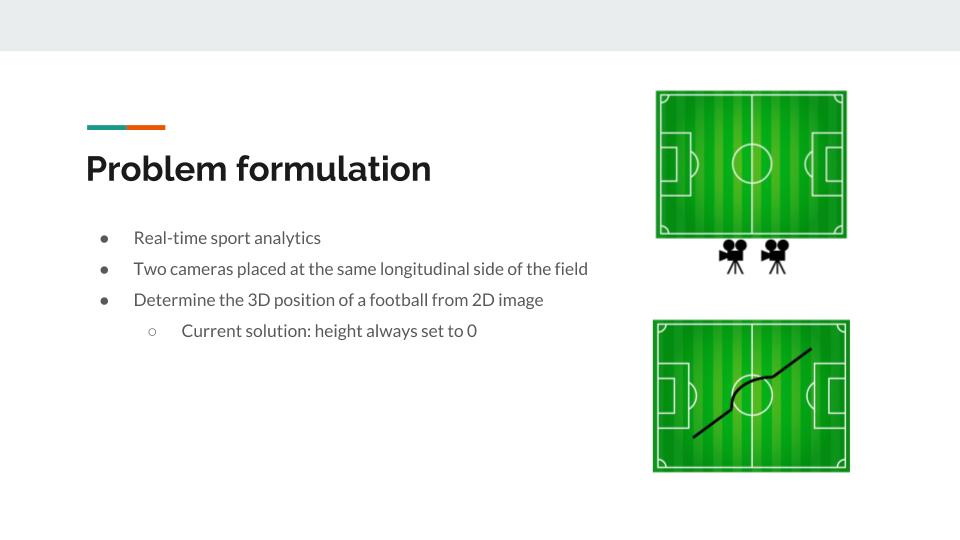 Problem formulation

● Real-time sport analytics
● Two cameras placed at the same longitudinal side of the field
● Determine the 3D position of a football from 2D image
○ Current solution: height always set to 0